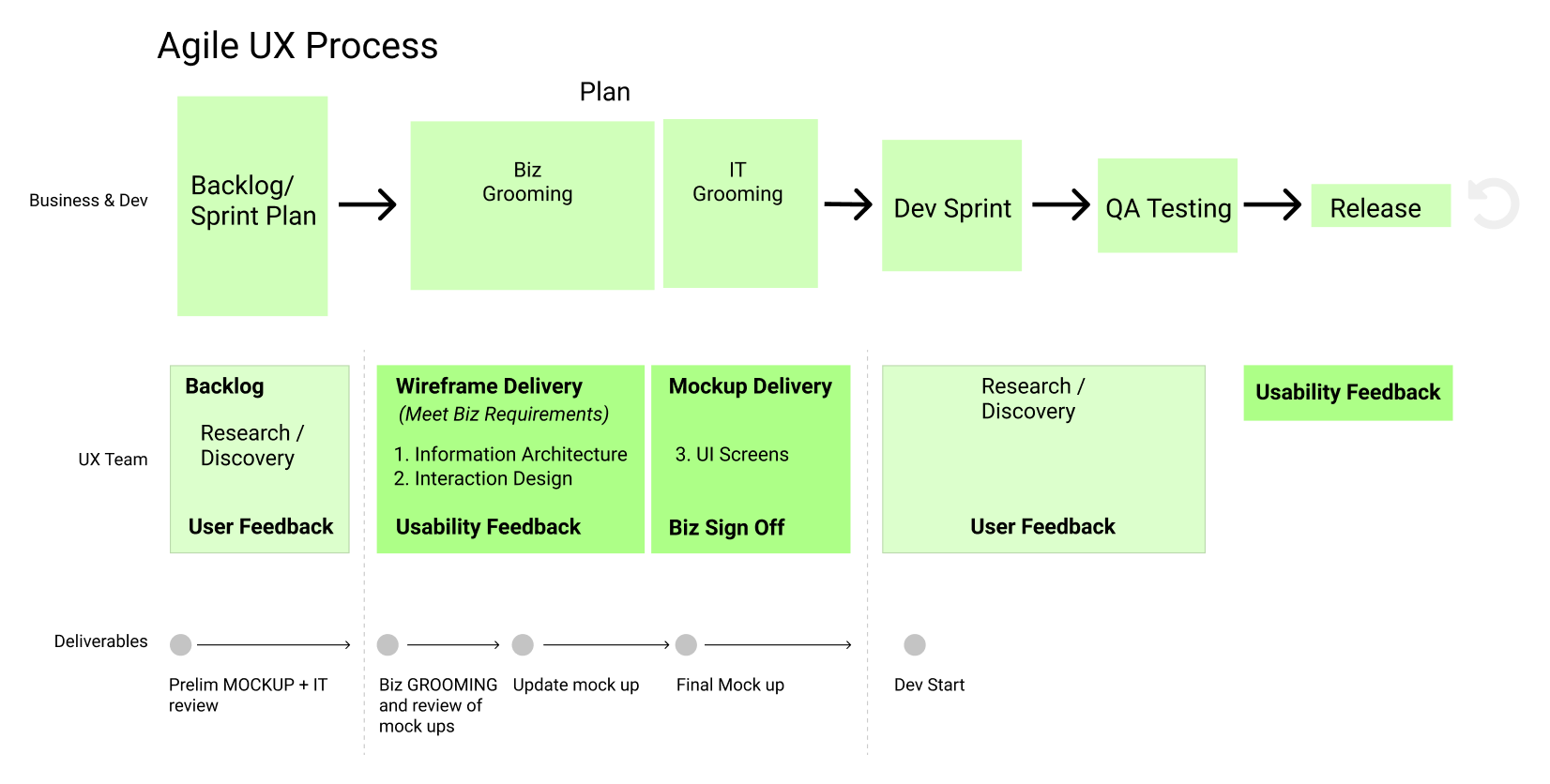 Agile UX Process

Plan

Business & Dev

Backlog/ Sprint Plan

Biz Grooming

IT Grooming

Dev Sprint

QA Testing

Release

UX Team

Backlog

Research / Discovery

User Feedback

Wireframe Delivery

(Meet Biz Requirements)

1. Information Architecture
2. Interaction Design

Usability Feedback

Mockup Delivery

3. UI Screens

Biz Sign Off

Research / Discovery

User Feedback

Usability Feedback

Deliverables

Prelim MOCKUP + IT review

Biz GROOMING and review of mock ups

Update mock up

Final Mock up

Dev Start